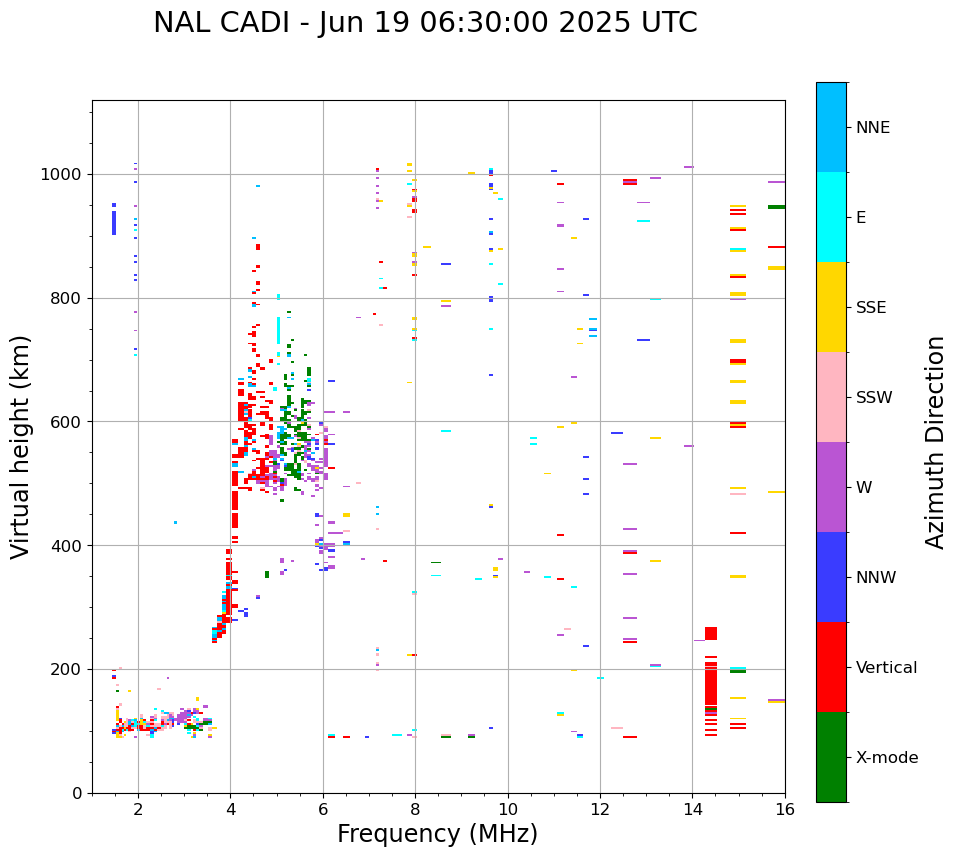 NAL CADI - Jun 19 06:30:00 2025 UTC

Virtual height (km)

1000
800
600
400
200
0

2
4
6
8
10
12
14
16

Frequency (MHz)

NNE
E
SSE
SSW
W
NNW
Vertical
X-mode

Azimuth Direction